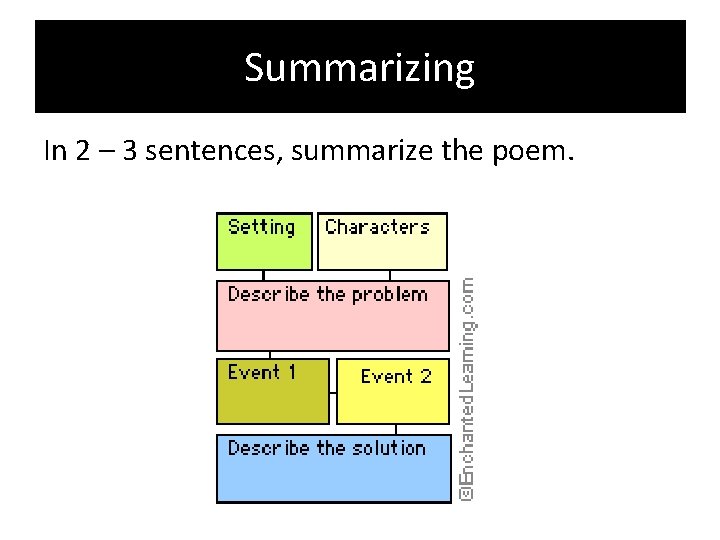 Summarizing

In 2 – 3 sentences, summarize the poem.

Setting

Characters

Describe the problem

Event 1

Event 2

Describe the solution

©EnchantedLearning.com